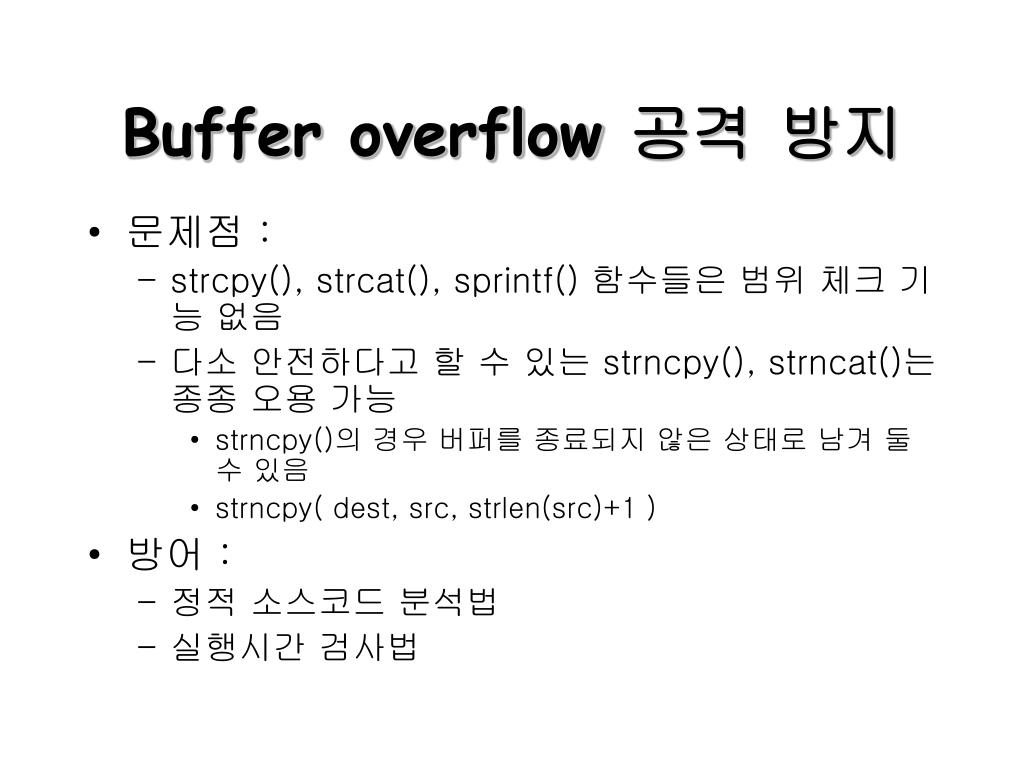 Buffer overflow 공격 방지

• 문제점 :
– strcpy(), strcat(), sprintf() 함수들은 범위 체크 기능 없음
– 다소 안전하다고 할 수 있는 strncpy(), strncat()는 종종 오용 가능
• strncpy()의 경우 버퍼를 종료되지 않은 상태로 남겨 둘 수 있음
• strncpy( dest, src, strlen(src)+1 )
• 방어 :
– 정적 소스코드 분석법
– 실행시간 검사법